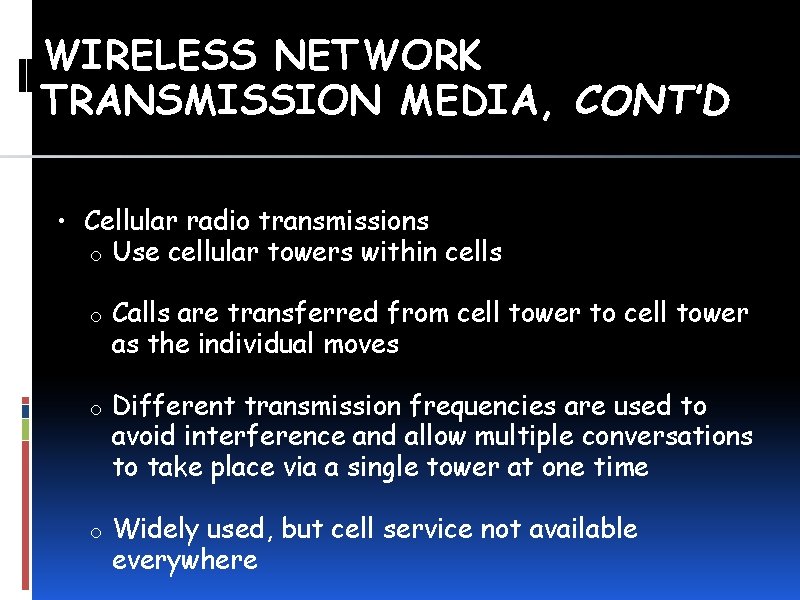 WIRELESS NETWORK TRANSMISSION MEDIA, CONT'D

• Cellular radio transmissions
  o Use cellular towers within cells

  o Calls are transferred from cell tower to cell tower as the individual moves

  o Different transmission frequencies are used to avoid interference and allow multiple conversations to take place via a single tower at one time

  o Widely used, but cell service not available everywhere